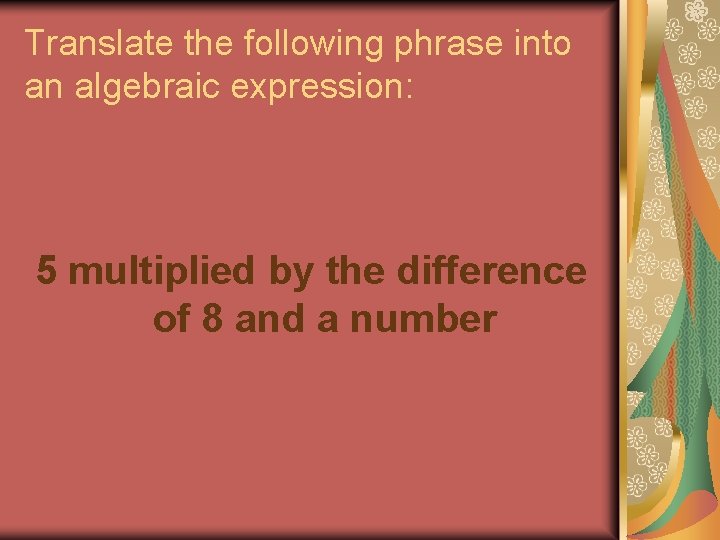 Translate the following phrase into an algebraic expression:

5 multiplied by the difference of 8 and a number